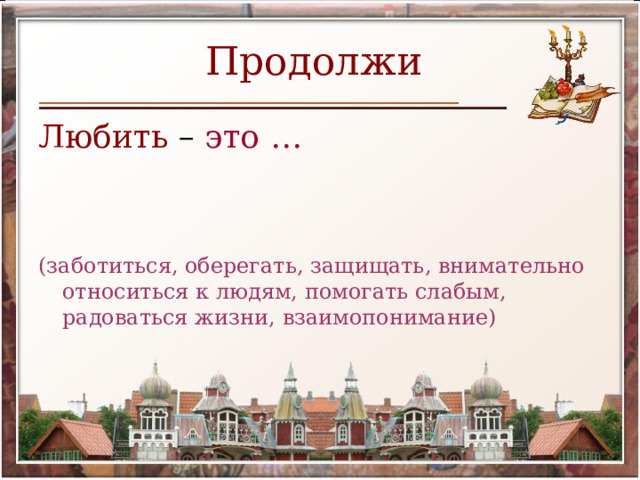 Продолжи

Любить – это …

(заботиться, оберегать, защищать, внимательно относиться к людям, помогать слабым, радоваться жизни, взаимопонимание)